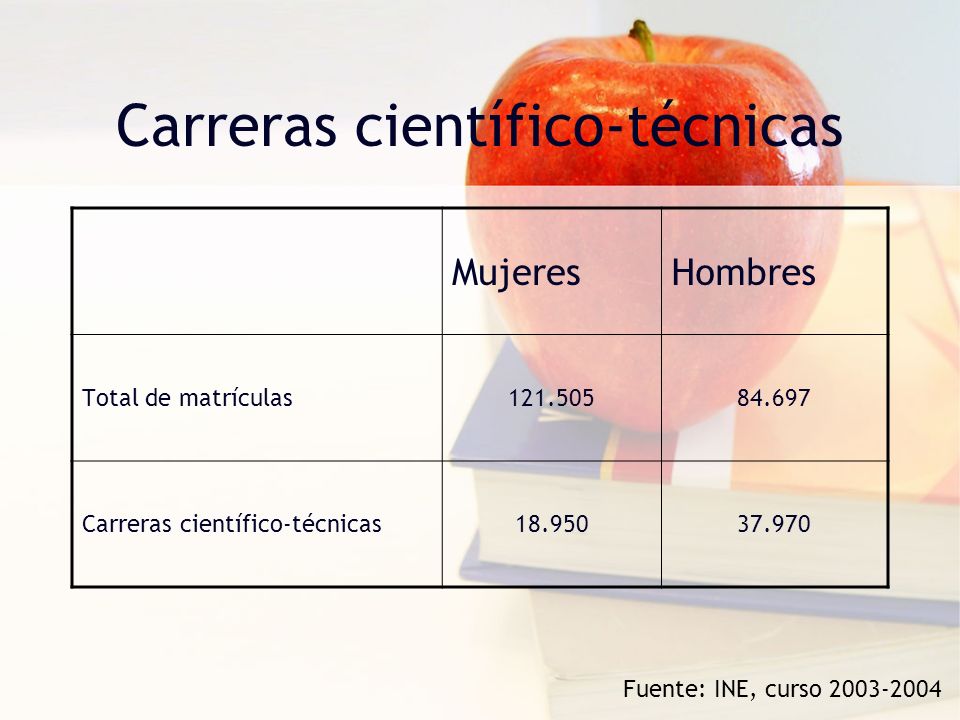 Carreras científico-técnicas

| | Mujeres | Hombres |
|---|---|---|
| Total de matrículas | 121.505 | 84.697 |
| Carreras científico-técnicas | 18.950 | 37.970 |

Fuente: INE, curso 2003-2004